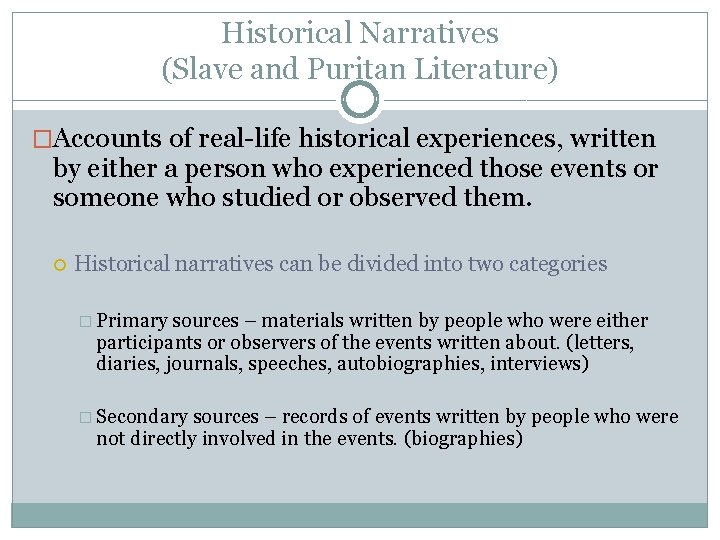 Historical Narratives
(Slave and Puritan Literature)

Accounts of real-life historical experiences, written by either a person who experienced those events or someone who studied or observed them.

Historical narratives can be divided into two categories

Primary sources – materials written by people who were either participants or observers of the events written about. (letters, diaries, journals, speeches, autobiographies, interviews)

Secondary sources – records of events written by people who were not directly involved in the events. (biographies)